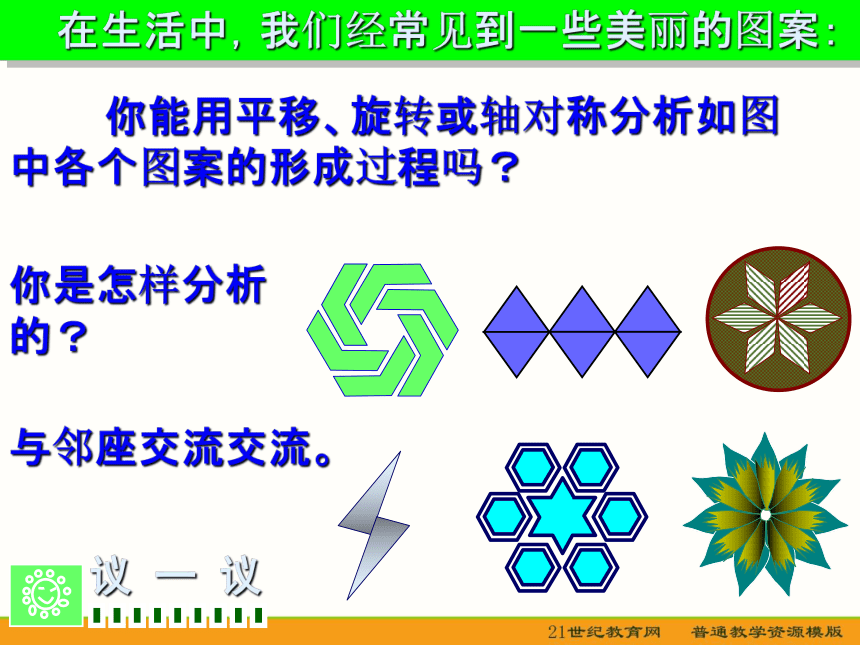 在生活中，我们经常见到一些美丽的图案：

你能用平移、旋转或轴对称分析如图中各个图案的形成过程吗？

你是怎样分析的？

与邻座交流交流。

议 一 议

21世纪教育网 普通教学资源模版